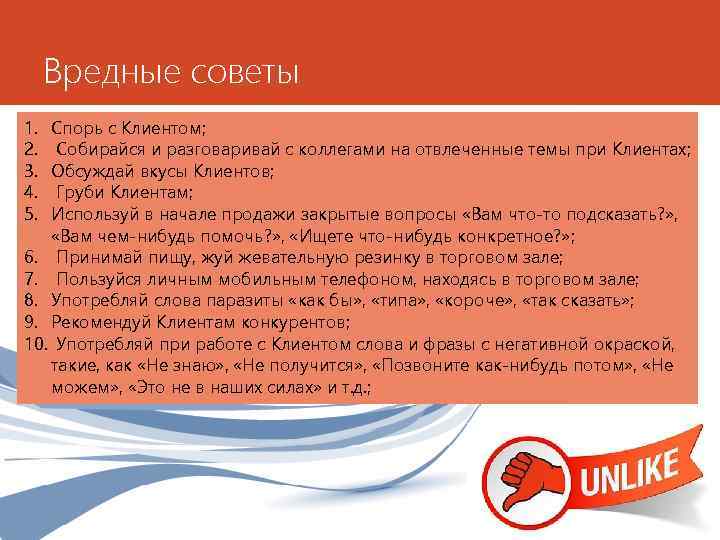 Вредные советы

1. Спорь с Клиентом;
2. Собирайся и разговаривай с коллегами на отвлеченные темы при Клиентах;
3. Обсуждай вкусы Клиентов;
4. Груби Клиентам;
5. Используй в начале продажи закрытые вопросы «Вам что-то подсказать?», «Вам чем-нибудь помочь?», «Ищете что-нибудь конкретное?»;
6. Принимай пищу, жуй жевательную резинку в торговом зале;
7. Пользуйся личным мобильным телефоном, находясь в торговом зале;
8. Употребляй слова паразиты «как бы», «типа», «короче», «так сказать»;
9. Рекомендуй Клиентам конкурентов;
10. Употребляй при работе с Клиентом слова и фразы с негативной окраской, такие, как «Не знаю», «Не получится», «Позвоните как-нибудь потом», «Не можем», «Это не в наших силах» и т.д.;

UNLIKE